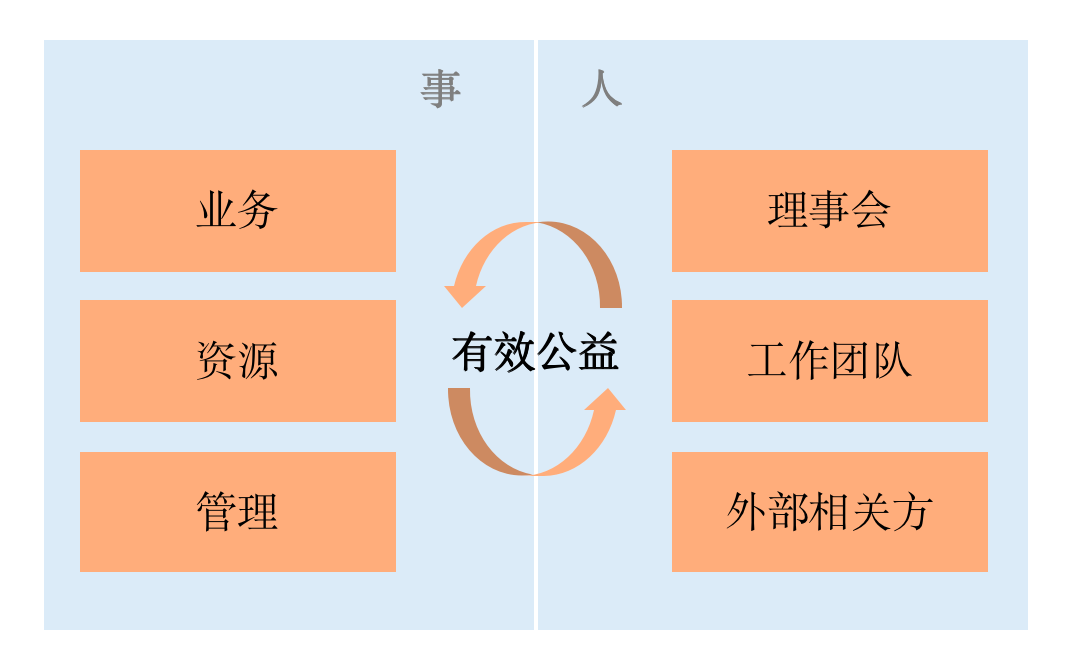 事

业务

资源

管理

有效公益

人

理事会

工作团队

外部相关方